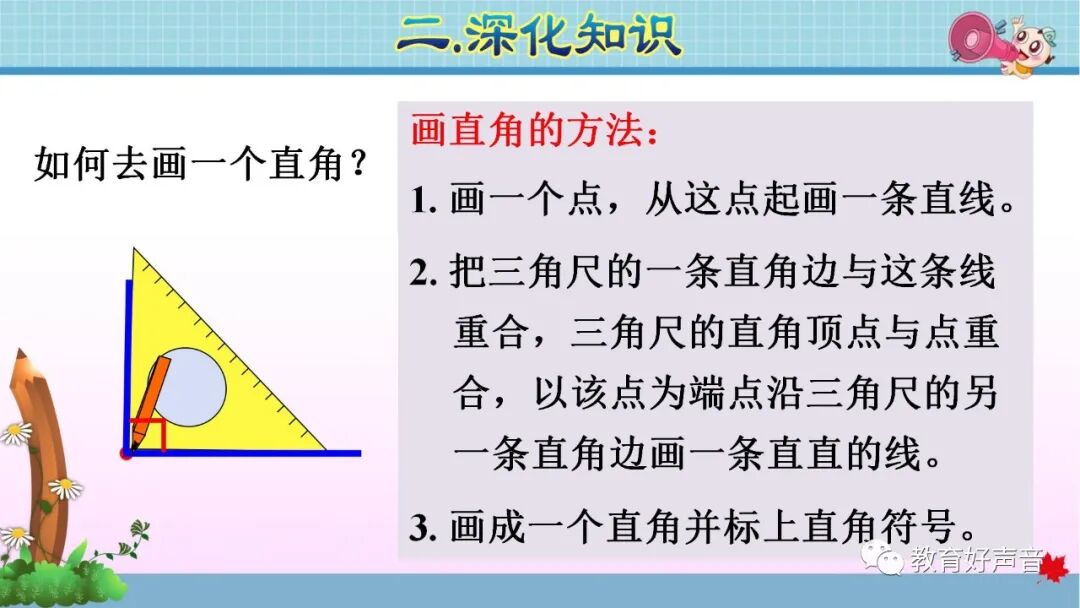 二.深化知识

如何去画一个直角？

画直角的方法：

1. 画一个点，从这点起画一条直线。

2. 把三角尺的一条直角边与这条线重合，三角尺的直角顶点与点重合，以该点为端点沿三角尺的另一条直角边画一条直直的线。

3. 画成一个直角并标上直角符号。

教育好声音